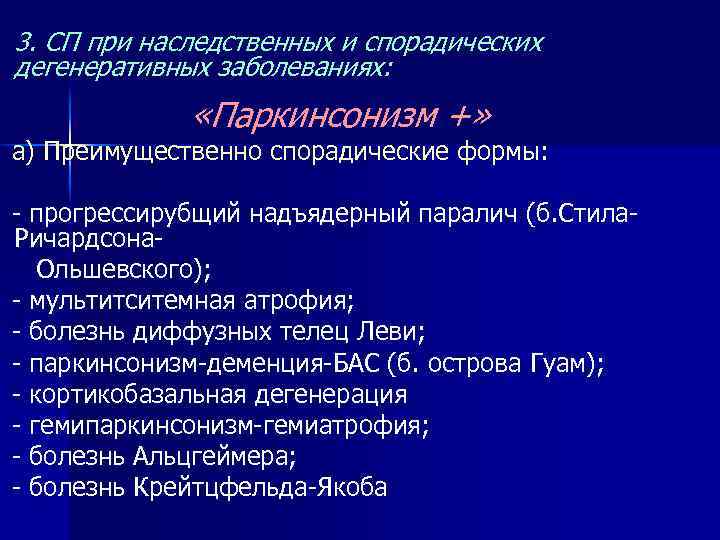 3. СП при наследственных и спорадических дегенеративных заболеваниях:

«Паркинсонизм +»

а) Преимущественно спорадические формы:

- прогрессирубщий надъядерный паралич (б.Стила-Ричардсона-Ольшевского);
- мультитситемная атрофия;
- болезнь диффузных телец Леви;
- паркинсонизм-деменция-БАС (б. острова Гуам);
- кортикобазальная дегенерация
- гемипаркинсонизм-гемиатрофия;
- болезнь Альцгеймера;
- болезнь Крейтцфельда-Якоба